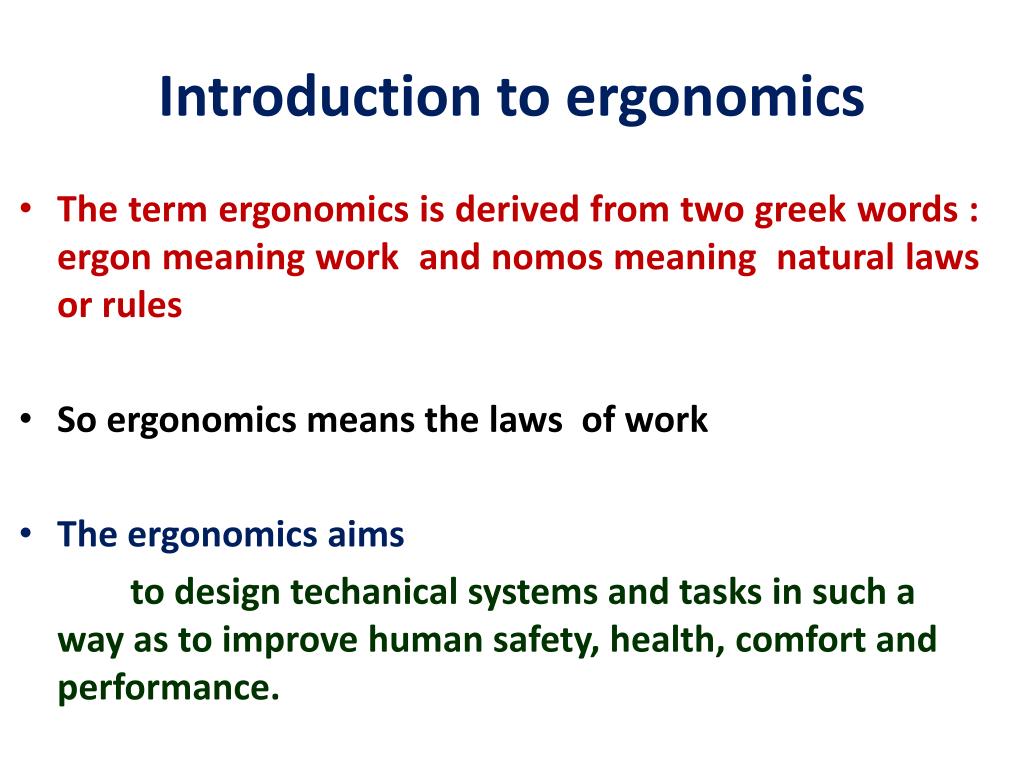 Introduction to ergonomics

• The term ergonomics is derived from two greek words : ergon meaning work and nomos meaning natural laws or rules

• So ergonomics means the laws of work

• The ergonomics aims

to design techanical systems and tasks in such a way as to improve human safety, health, comfort and performance.